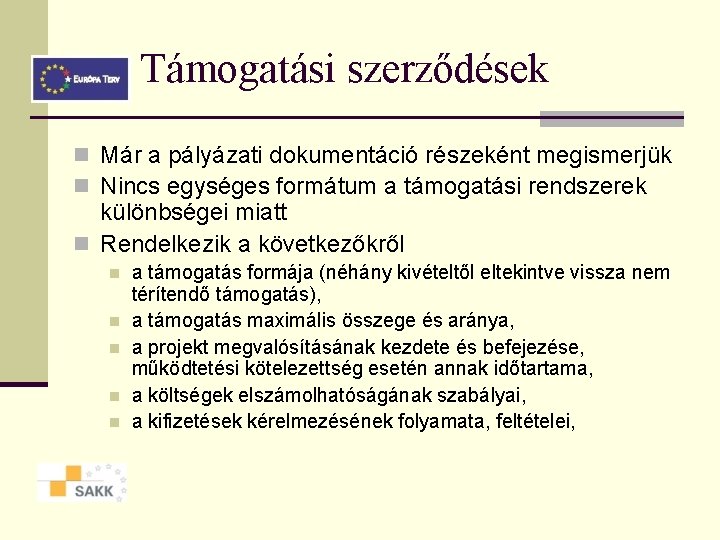 EURÓPA TERV

Támogatási szerződések

Már a pályázati dokumentáció részeként megismerjük

Nincs egységes formátum a támogatási rendszerek különbségei miatt

Rendelkezik a következőkről

a támogatás formája (néhány kivételtől eltekintve vissza nem térítendő támogatás),

a támogatás maximális összege és aránya,

a projekt megvalósításának kezdete és befejezése, működtetési kötelezettség esetén annak időtartama,

a költségek elszámolhatóságának szabályai,

a kifizetések kérelmezésének folyamata, feltételei,

SAKK